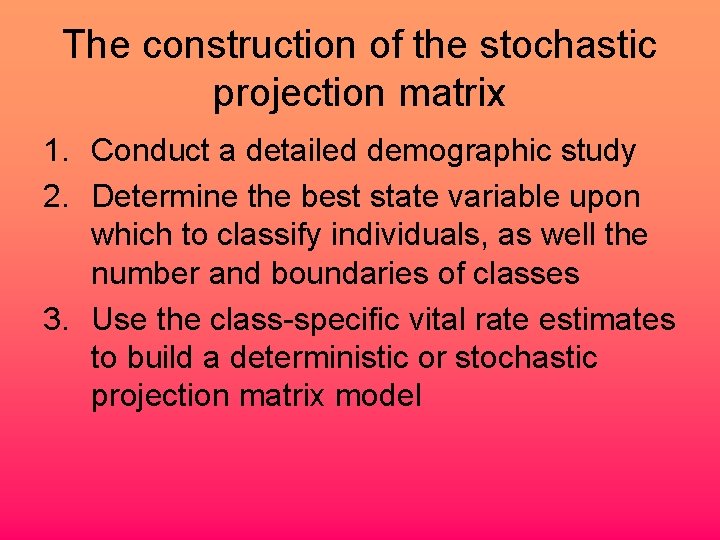 The construction of the stochastic projection matrix

1. Conduct a detailed demographic study
2. Determine the best state variable upon which to classify individuals, as well the number and boundaries of classes
3. Use the class-specific vital rate estimates to build a deterministic or stochastic projection matrix model